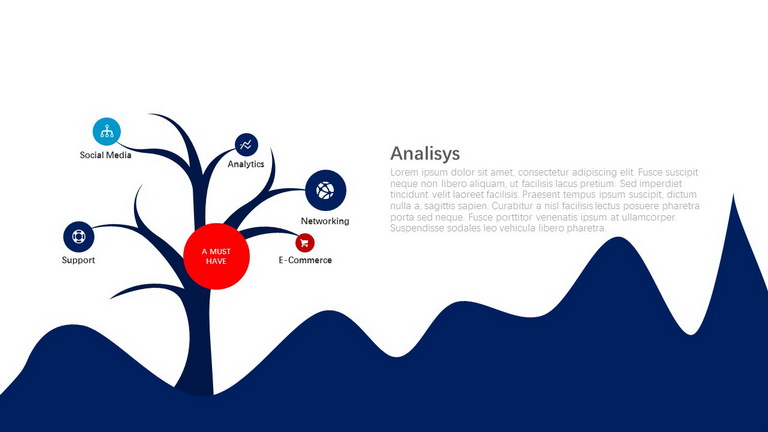 Social Media

Analytics

Networking

Support

A MUST HAVE

E-Commerce

Analisys

Lorem ipsum dolor sit amet, consectetur adipiscing elit. Fusce suscipit neque non libero aliquam, ut facilisis lacus pretium. Sed imperdiet tincidunt velit laoreet facilisis. Praesent tempus ipsum suscipit, dictum nulla a, sagittis sapien. Curabitur a nisl facilisis lectus posuere pharetra porta sed neque. Fusce porttitor venenatis ipsum at ullamcorper. Suspendisse sodales leo vehicula libero pharetra.